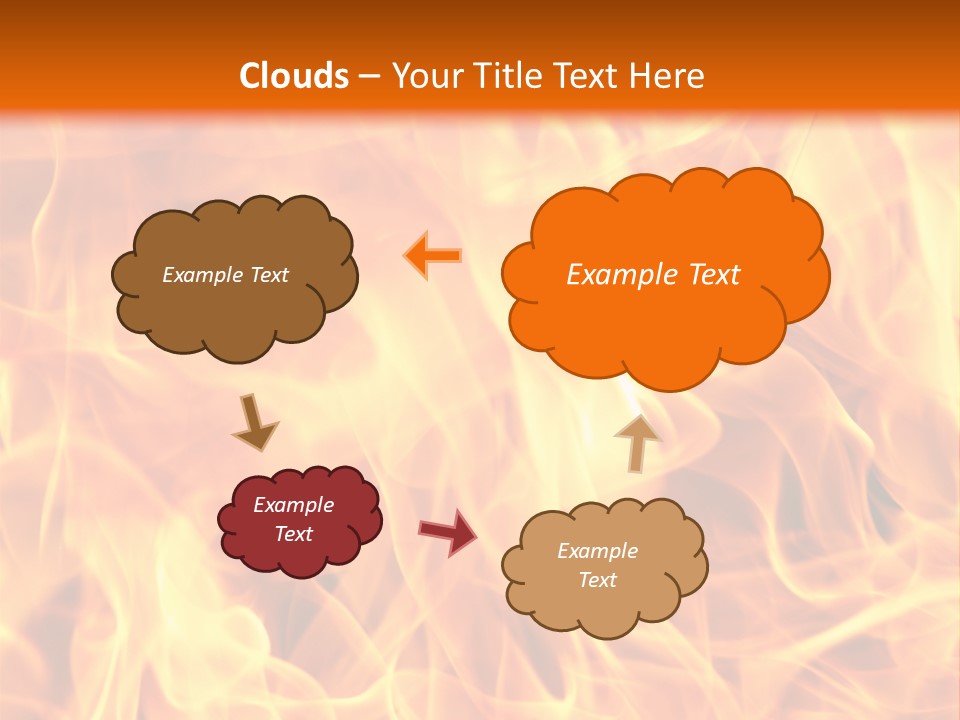 Clouds – Your Title Text Here

Example Text

Example Text

Example Text

Example Text